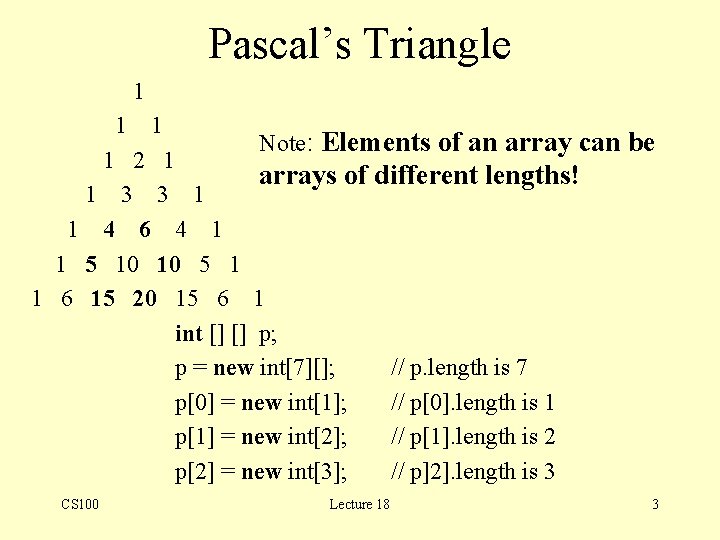 Pascal's Triangle

1
1 1
1 2 1
1 3 3 1
1 4 6 4 1
1 5 10 10 5 1
1 6 15 20 15 6 1

Note: Elements of an array can be arrays of different lengths!

int [] [] p;
p = new int[7][]; // p.length is 7
p[0] = new int[1]; // p[0].length is 1
p[1] = new int[2]; // p[1].length is 2
p[2] = new int[3]; // p]2].length is 3

CS100 Lecture 18 3